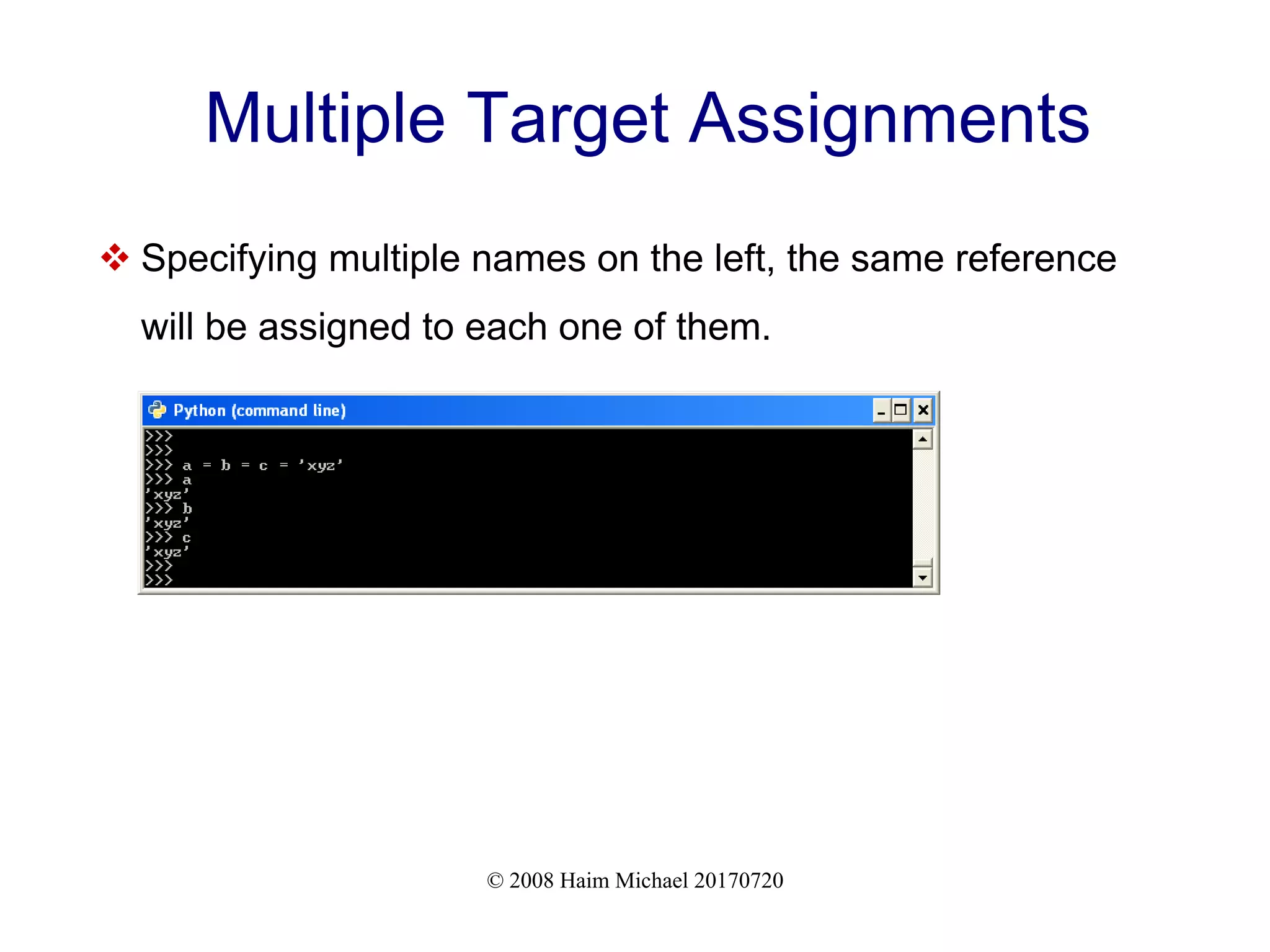 Multiple Target Assignments

❖ Specifying multiple names on the left, the same reference will be assigned to each one of them.

Python (command line)

>>>
>>>
>>> a = b = c = 'xyz'
>>> a
'xyz'
>>> b
'xyz'
>>> c
'xyz'
>>>
>>>

© 2008 Haim Michael 20170720